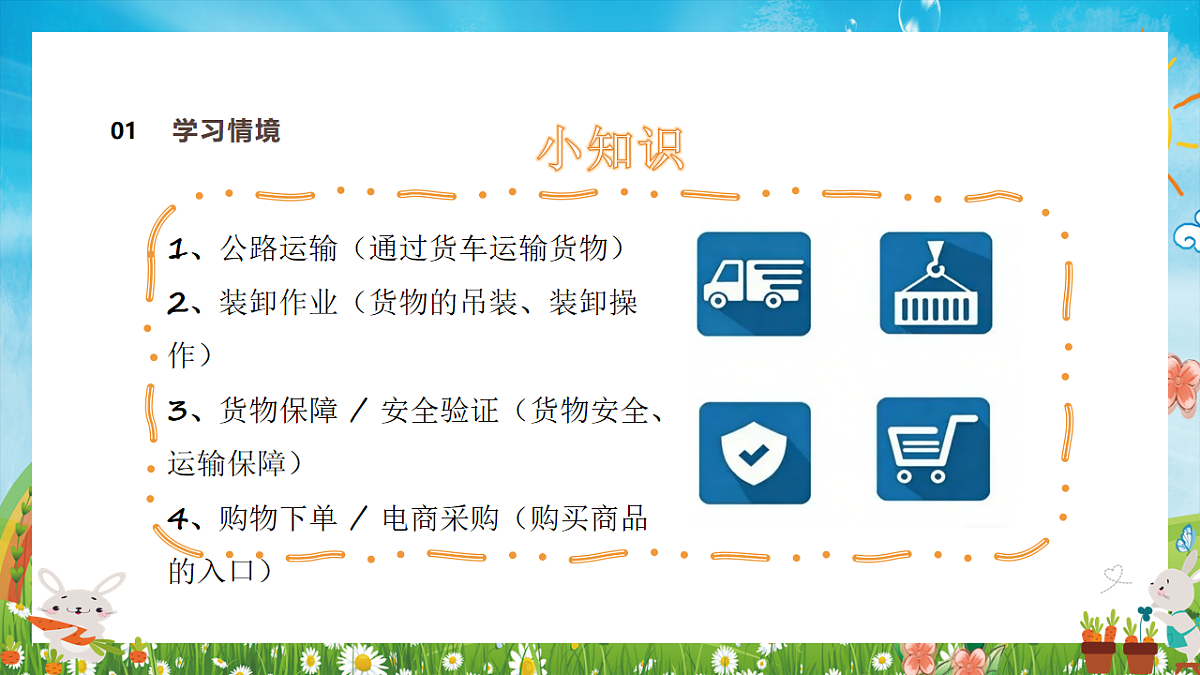 01 学习情境

小知识

1、公路运输（通过货车运输货物）

2、装卸作业（货物的吊装、装卸操作）

3、货物保障 / 安全验证（货物安全、运输保障）

4、购物下单 / 电商采购（购买商品的入口）